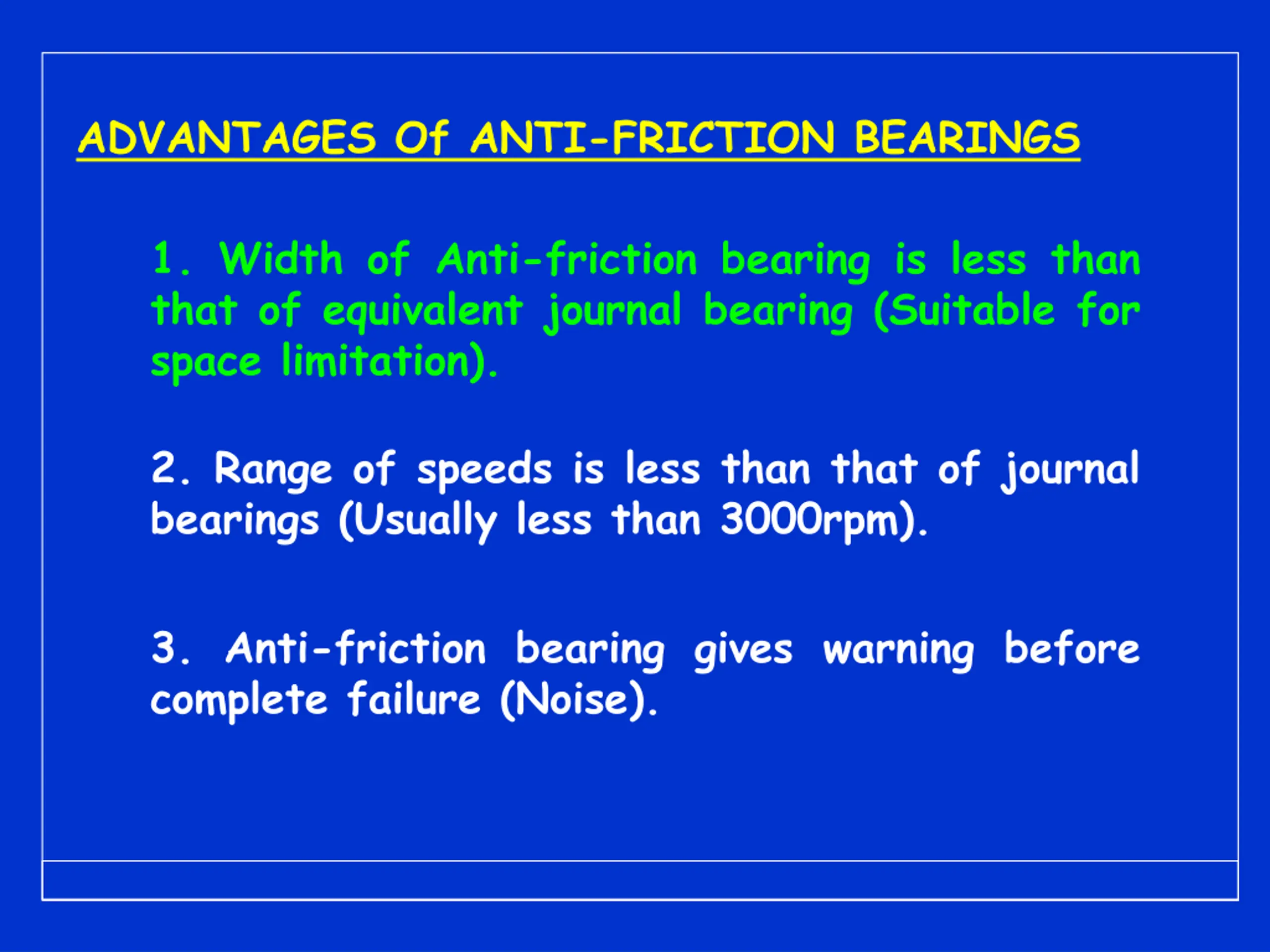 ADVANTAGES Of ANTI-FRICTION BEARINGS

1. Width of Anti-friction bearing is less than that of equivalent journal bearing (Suitable for space limitation).

2. Range of speeds is less than that of journal bearings (Usually less than 3000rpm).

3. Anti-friction bearing gives warning before complete failure (Noise).